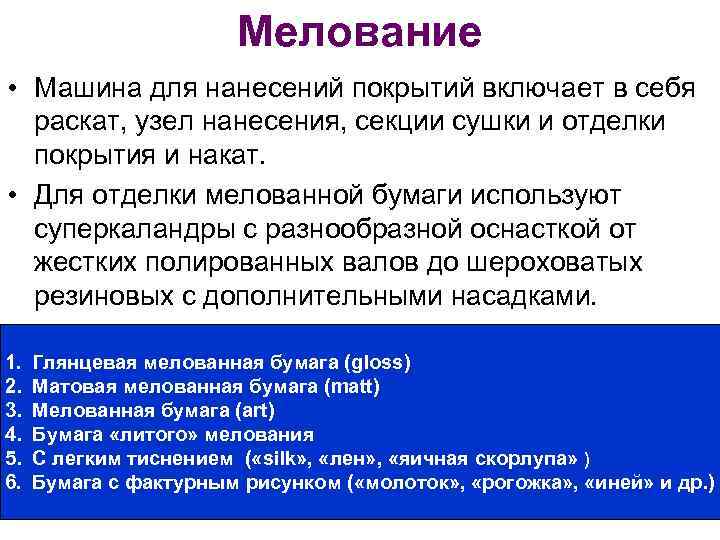 Мелование

• Машина для нанесений покрытий включает в себя раскат, узел нанесения, секции сушки и отделки покрытия и накат.

• Для отделки мелованной бумаги используют суперкаландры с разнообразной оснасткой от жестких полированных валов до шероховатых резиновых с дополнительными насадками.

1. Глянцевая мелованная бумага (gloss)
2. Матовая мелованная бумага (matt)
3. Мелованная бумага (art)
4. Бумага «литого» мелования
5. С легким тиснением («silk», «лен», «яичная скорлупа» )
6. Бумага с фактурным рисунком («молоток», «рогожка», «иней» и др.)